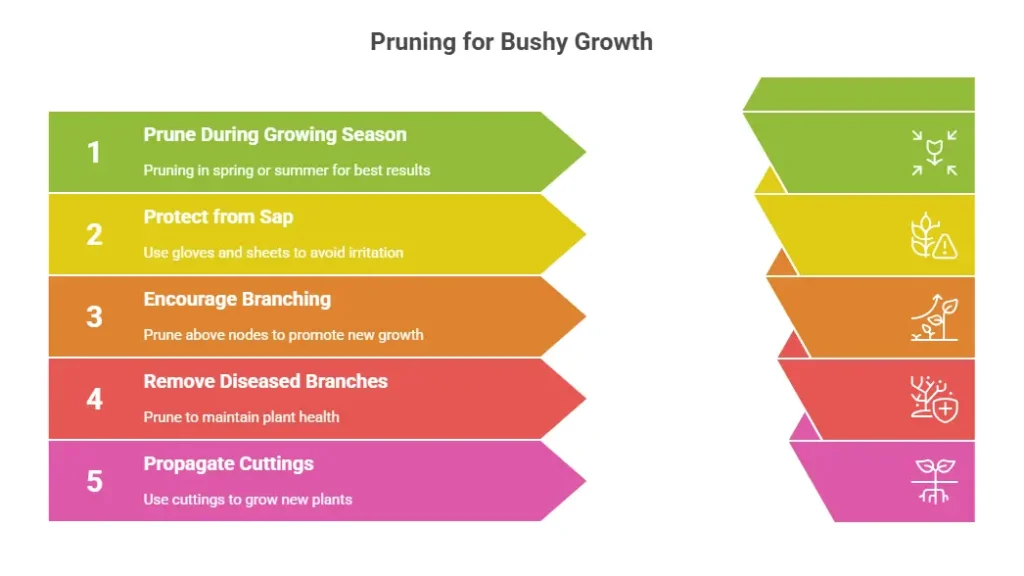 Pruning for Bushy Growth

1
Prune During Growing Season
Pruning in spring or summer for best results

2
Protect from Sap
Use gloves and sheets to avoid irritation

3
Encourage Branching
Prune above nodes to promote new growth

4
Remove Diseased Branches
Prune to maintain plant health

5
Propagate Cuttings
Use cuttings to grow new plants